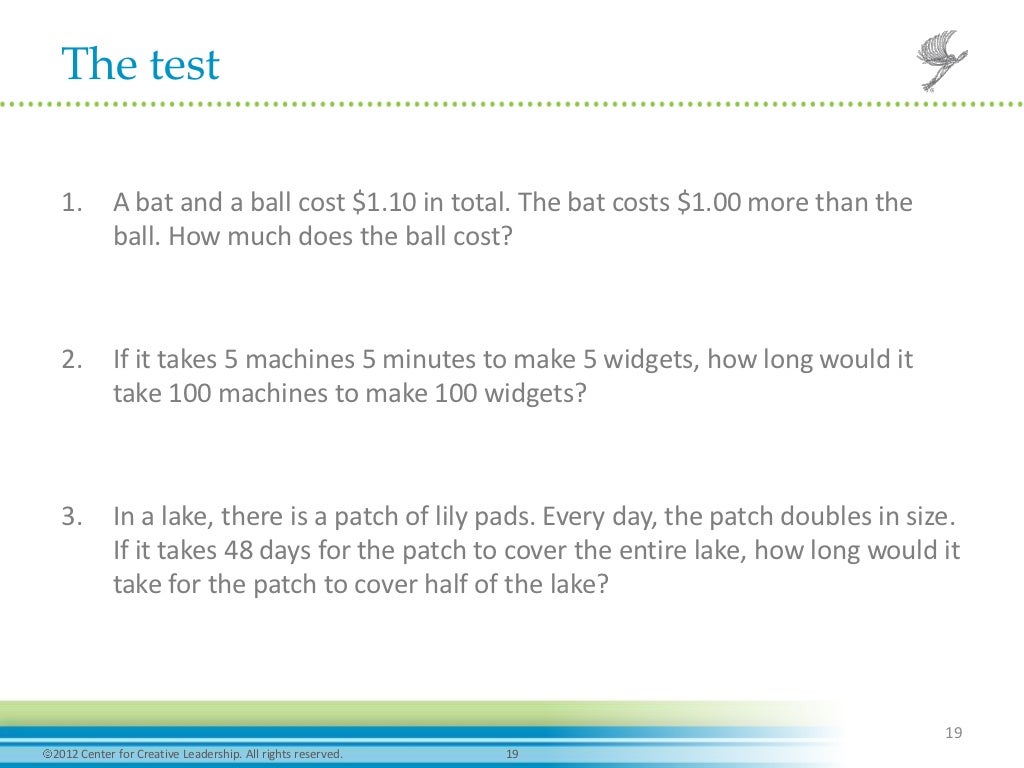 The test

1. A bat and a ball cost \$1.10 in total. The bat costs \$1.00 more than the ball. How much does the ball cost?

2. If it takes 5 machines 5 minutes to make 5 widgets, how long would it take 100 machines to make 100 widgets?

3. In a lake, there is a patch of lily pads. Every day, the patch doubles in size. If it takes 48 days for the patch to cover the entire lake, how long would it take for the patch to cover half of the lake?

19

©2012 Center for Creative Leadership. All rights reserved. 19